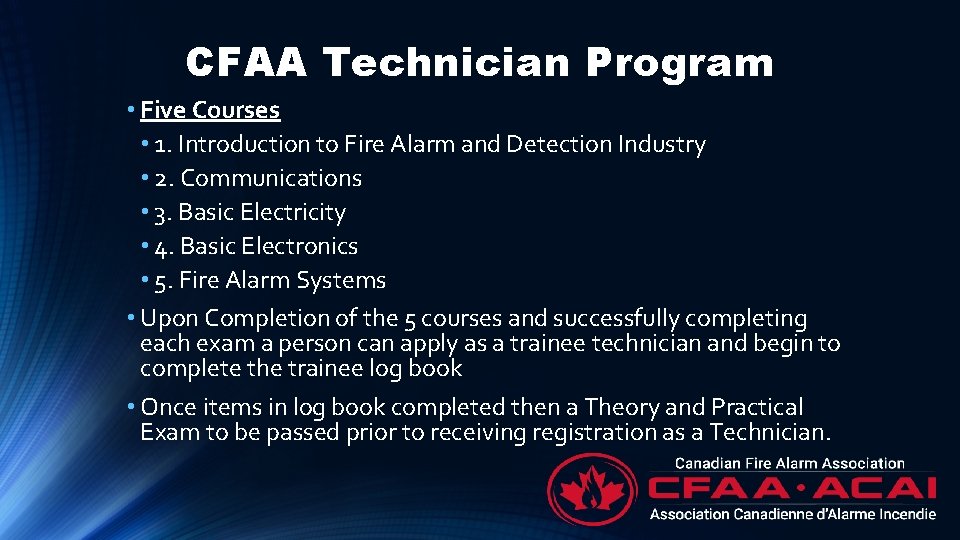 CFAA Technician Program

• Five Courses
• 1. Introduction to Fire Alarm and Detection Industry
• 2. Communications
• 3. Basic Electricity
• 4. Basic Electronics
• 5. Fire Alarm Systems

• Upon Completion of the 5 courses and successfully completing each exam a person can apply as a trainee technician and begin to complete the trainee log book

• Once items in log book completed then a Theory and Practical Exam to be passed prior to receiving registration as a Technician.

Canadian Fire Alarm Association
CFAA·ACAI
Association Canadienne d'Alarme Incendie